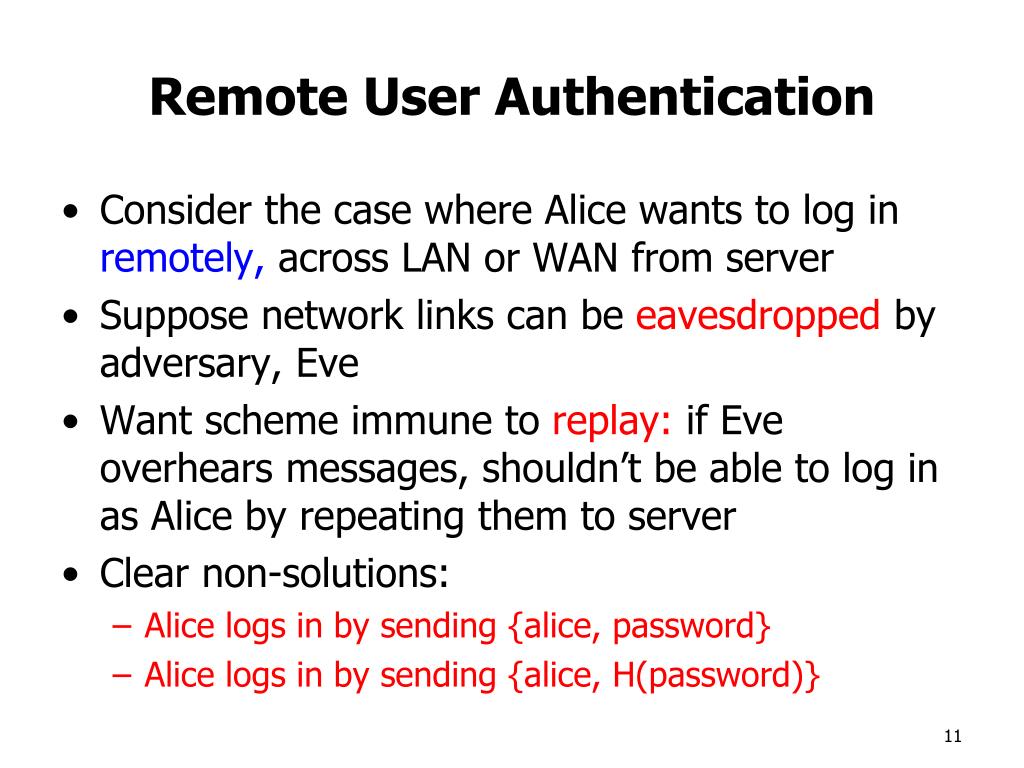 Remote User Authentication

• Consider the case where Alice wants to log in remotely, across LAN or WAN from server
• Suppose network links can be eavesdropped by adversary, Eve
• Want scheme immune to replay: if Eve overhears messages, shouldn't be able to log in as Alice by repeating them to server
• Clear non-solutions:
  – Alice logs in by sending {alice, password}
  – Alice logs in by sending {alice, H(password)}

11